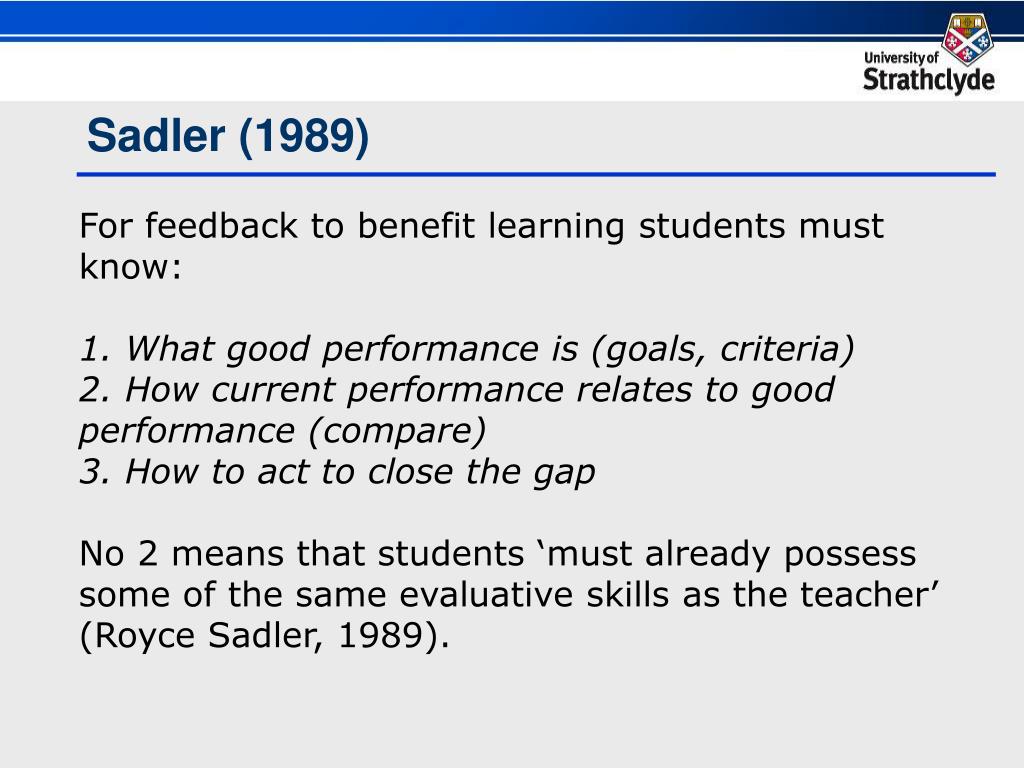 University of Strathclyde

Sadler (1989)

For feedback to benefit learning students must know:

1. What good performance is (goals, criteria)
2. How current performance relates to good performance (compare)
3. How to act to close the gap

No 2 means that students ‘must already possess some of the same evaluative skills as the teacher’ (Royce Sadler, 1989).